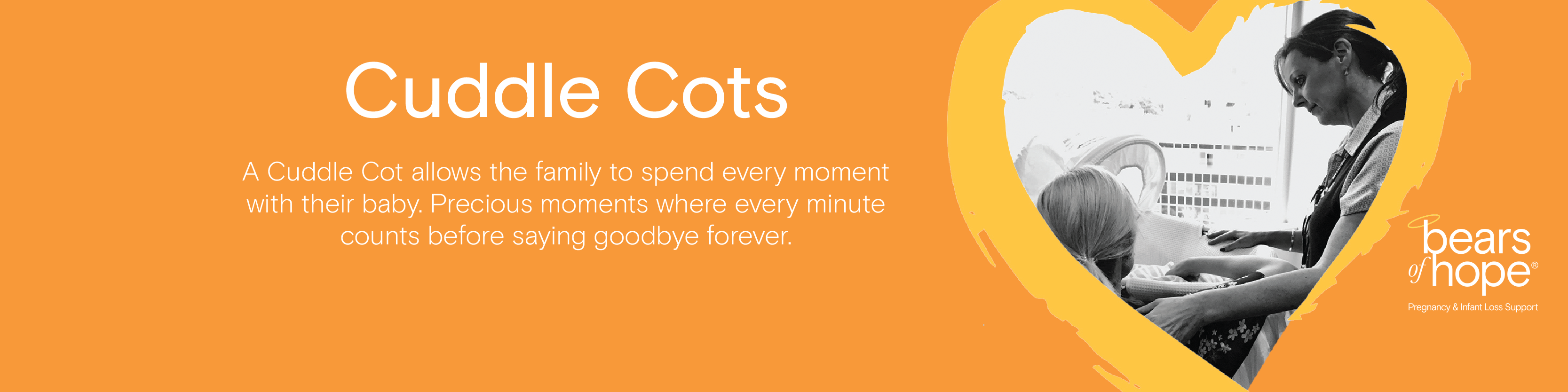 Cuddle Cots

A Cuddle Cot allows the family to spend every moment with their baby. Precious moments where every minute counts before saying goodbye forever.

bears of hope®

Pregnancy & Infant Loss Support